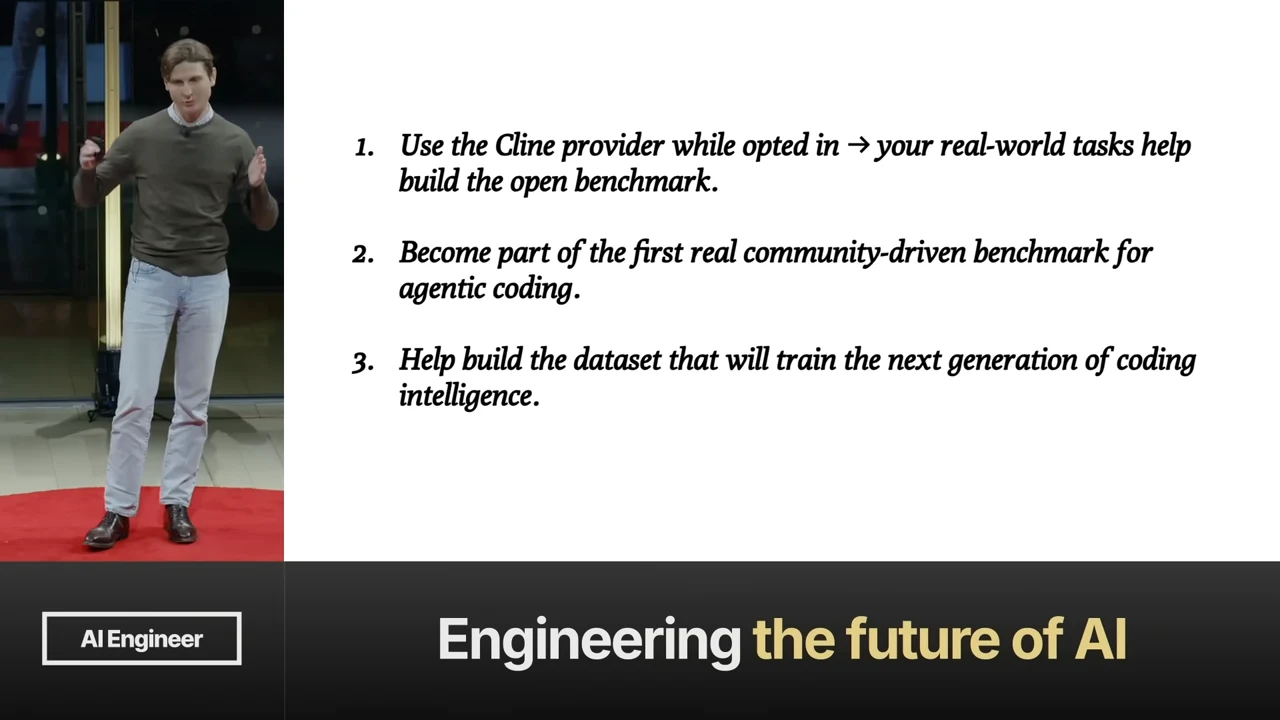 1. Use the Cline provider while opted in → your real-world tasks help build the open benchmark.

2. Become part of the first real community-driven benchmark for agentic coding.

3. Help build the dataset that will train the next generation of coding intelligence.

AI Engineer

Engineering the future of AI